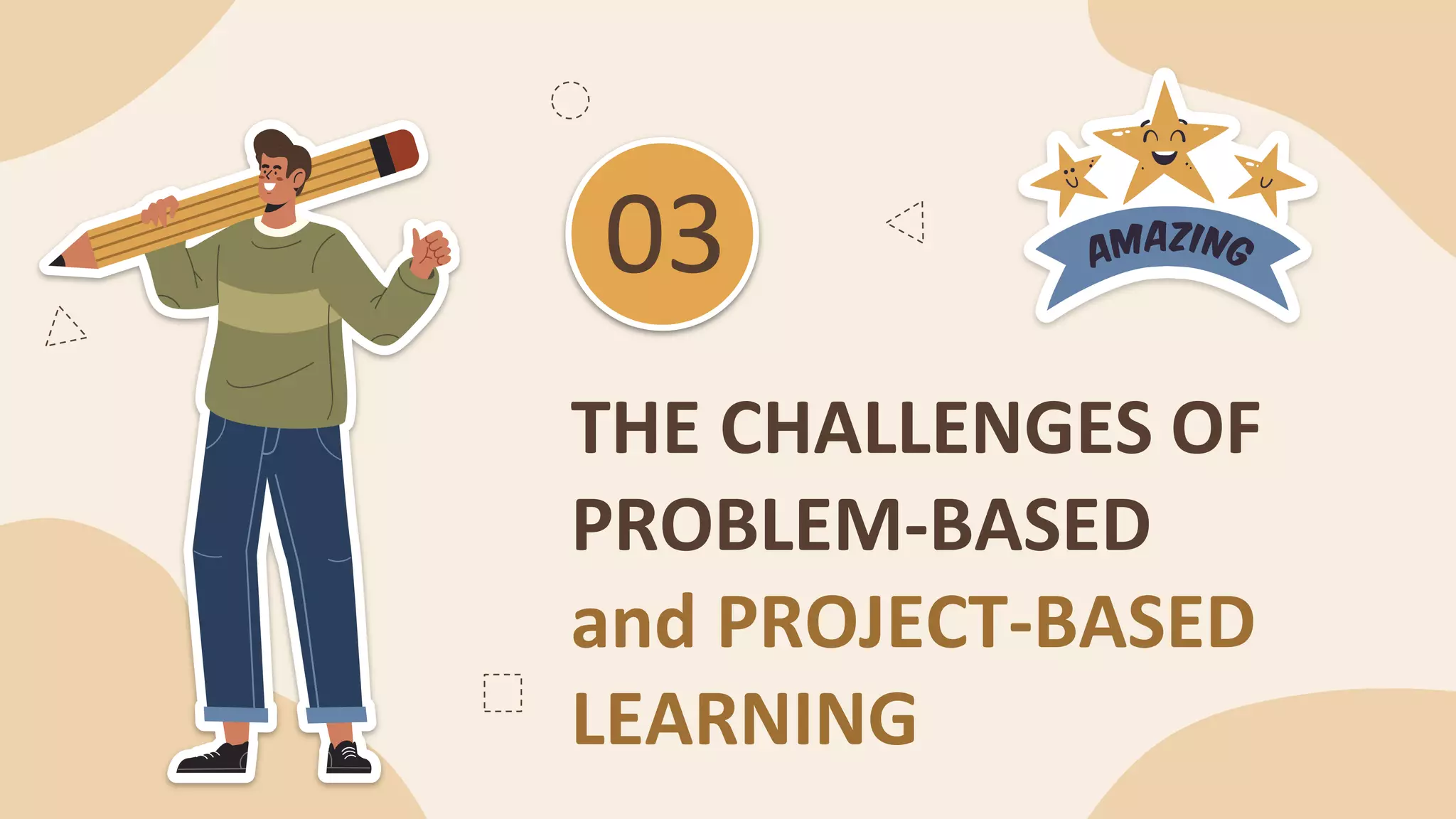 03

AMAZING

THE CHALLENGES OF PROBLEM-BASED and PROJECT-BASED LEARNING